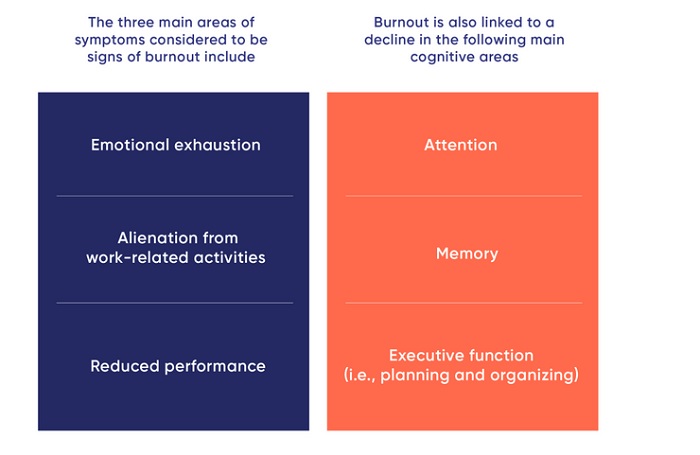 The three main areas of symptoms considered to be signs of burnout include

Emotional exhaustion

Alienation from work-related activities

Reduced performance

Burnout is also linked to a decline in the following main cognitive areas

Attention

Memory

Executive function (i.e., planning and organizing)